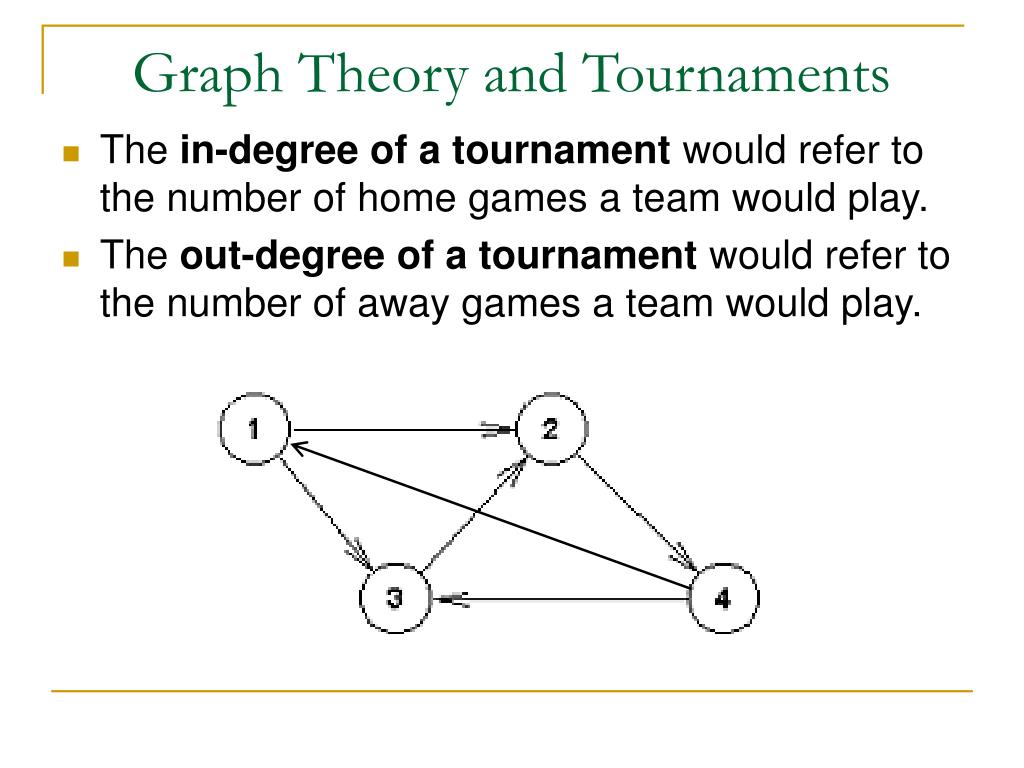 Graph Theory and Tournaments

The in-degree of a tournament would refer to the number of home games a team would play.

The out-degree of a tournament would refer to the number of away games a team would play.

1
2
3
4